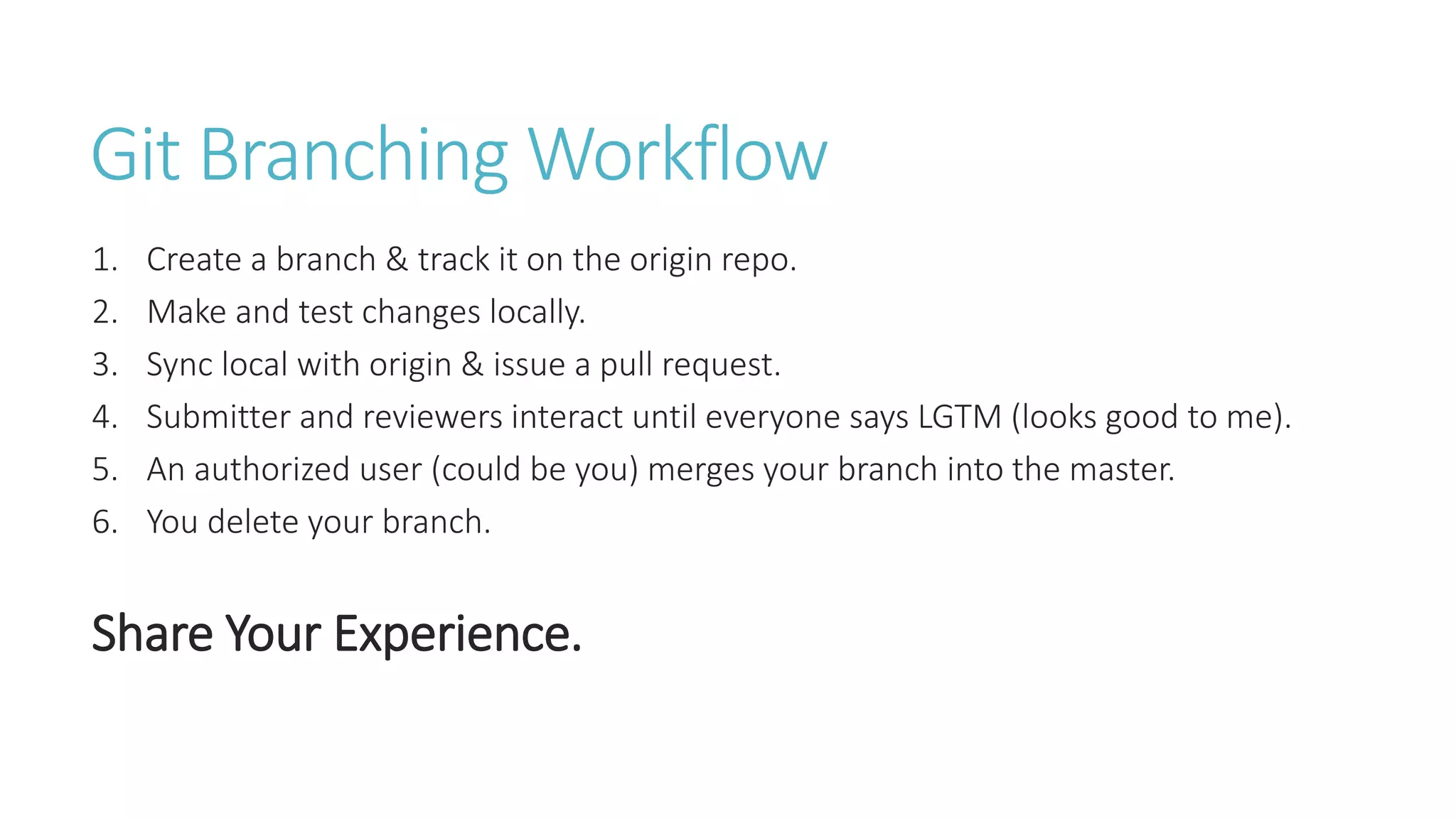 Git Branching Workflow

1. Create a branch & track it on the origin repo.
2. Make and test changes locally.
3. Sync local with origin & issue a pull request.
4. Submitter and reviewers interact until everyone says LGTM (looks good to me).
5. An authorized user (could be you) merges your branch into the master.
6. You delete your branch.

Share Your Experience.